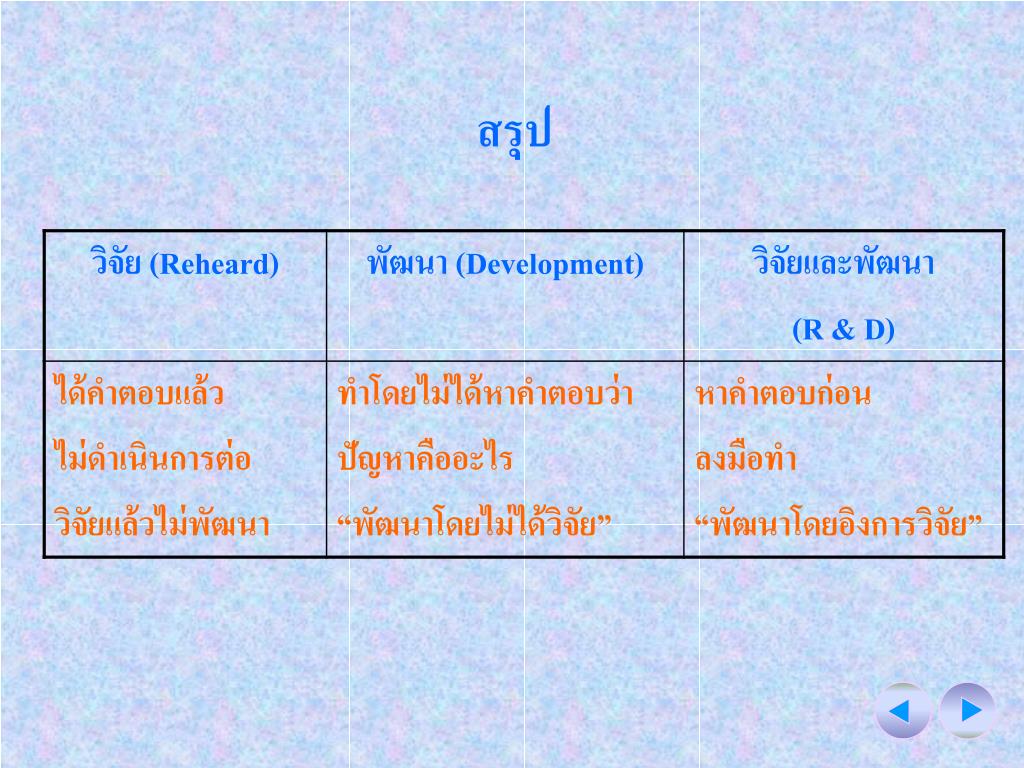 สรุป

| วิจัย (Reheard) | พัฒนา (Development) | วิจัยและพัฒนา (R & D) |
|---|---|---|
| ได้คำตอบแล้ว ไม่ดำเนินการต่อ วิจัยแล้วไม่พัฒนา | ทำโดยไม่ได้หาคำตอบว่า ปัญหาคืออะไร “พัฒนาโดยไม่ได้วิจัย” | หาคำตอบก่อน ลงมือทำ “พัฒนาโดยอิงการวิจัย” |